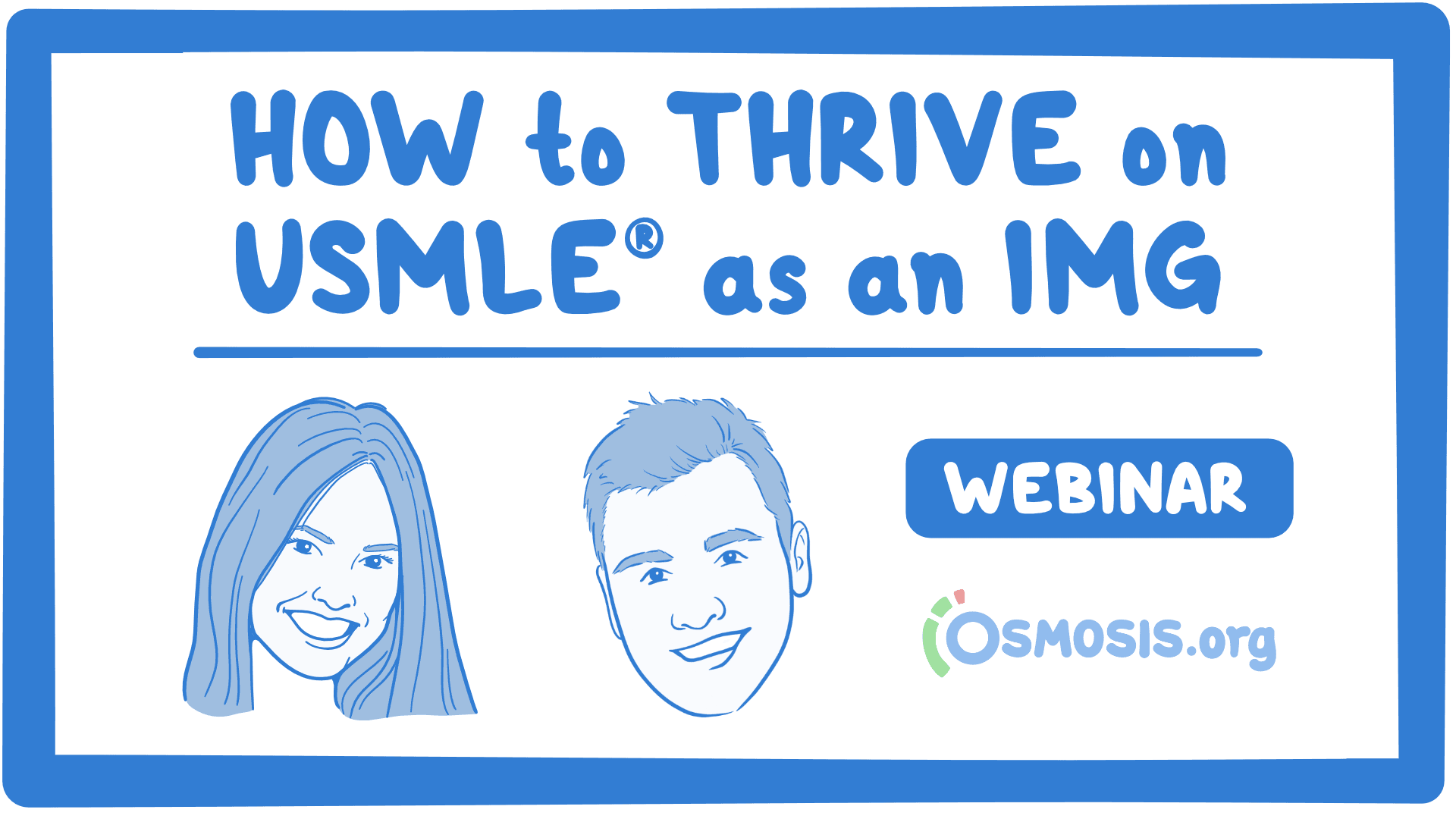 HOW to THRIVE on USMLE® as an IMG

WEBINAR

OSMOSIS.org